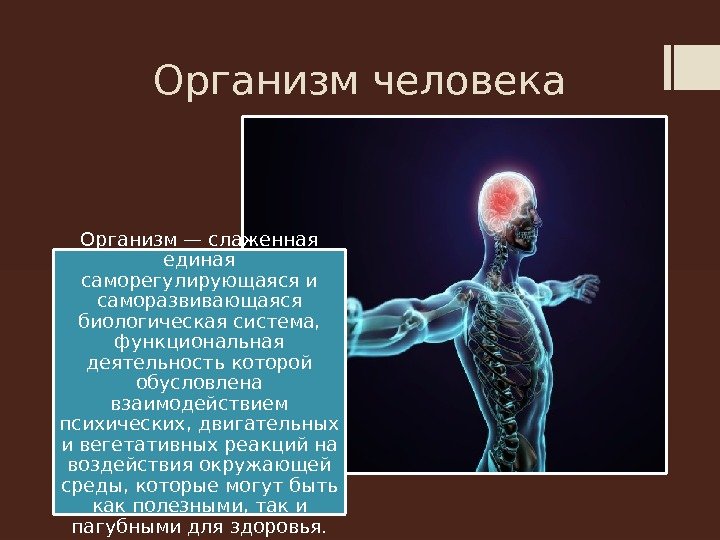 Организм человека

Организм — слаженная единая саморегулирующаяся и саморазвивающаяся биологическая система, функциональная деятельность которой обусловлена взаимодействием психических, двигательных и вегетативных реакций на воздействия окружающей среды, которые могут быть как полезными, так и пагубными для здоровья.